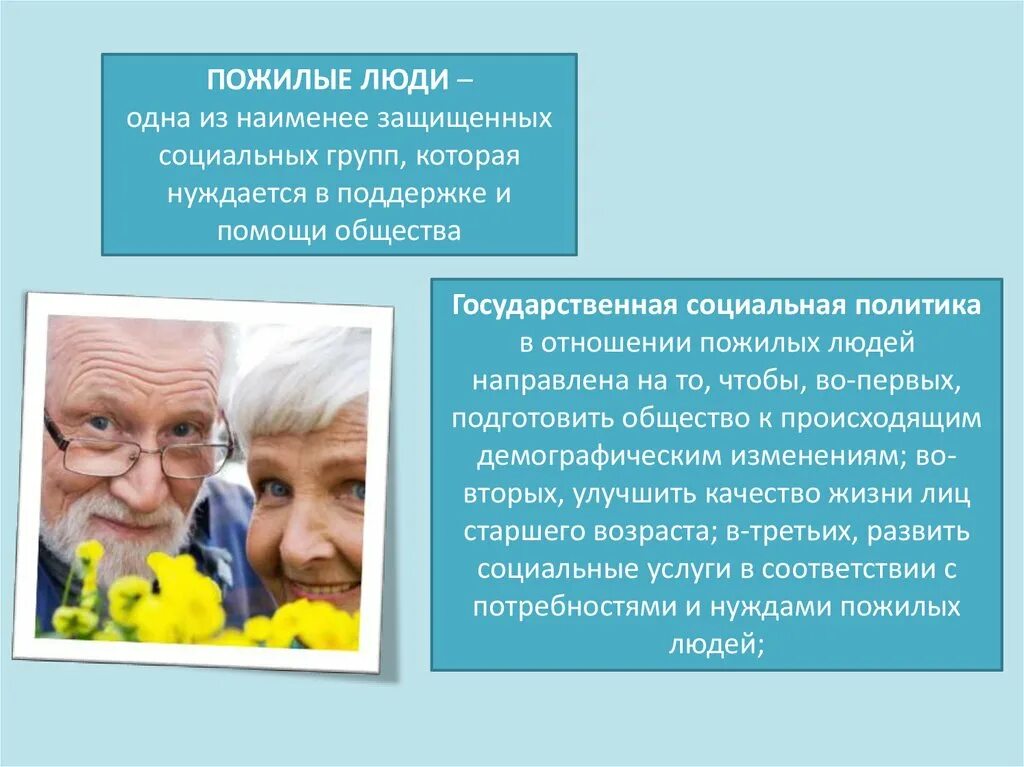 ПОЖИЛЫЕ ЛЮДИ – одна из наименее защищенных социальных групп, которая нуждается в поддержке и помощи общества

Государственная социальная политика в отношении пожилых людей направлена на то, чтобы, во-первых, подготовить общество к происходящим демографическим изменениям; во-вторых, улучшить качество жизни лиц старшего возраста; в-третьих, развить социальные услуги в соответствии с потребностями и нуждами пожилых людей;